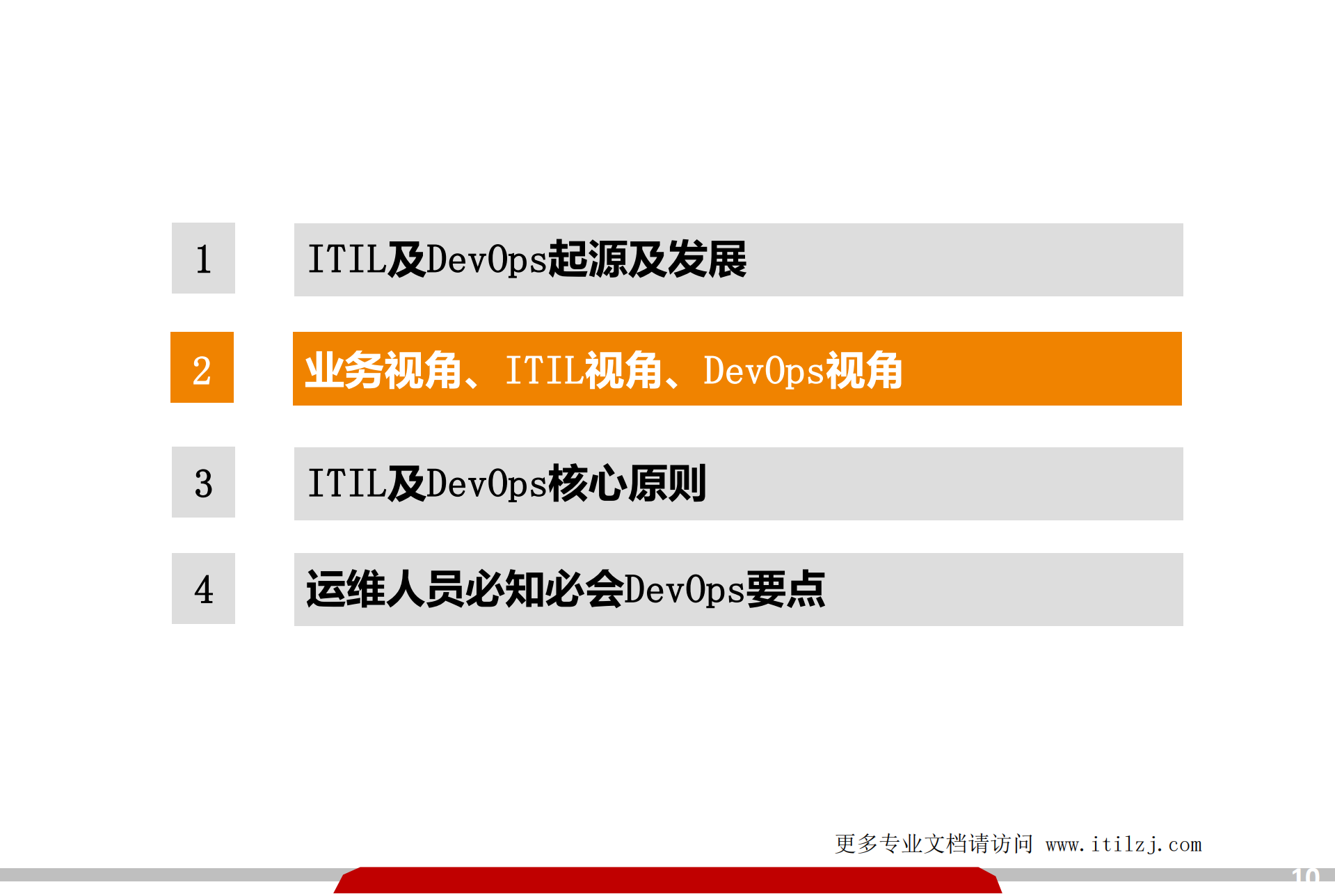 1

ITIL及DevOps起源及发展

2

业务视角、ITIL视角、DevOps视角

3

ITIL及DevOps核心原则

4

运维人员必知必会DevOps要点

更多专业文档请访问 www.itilzj.com

10